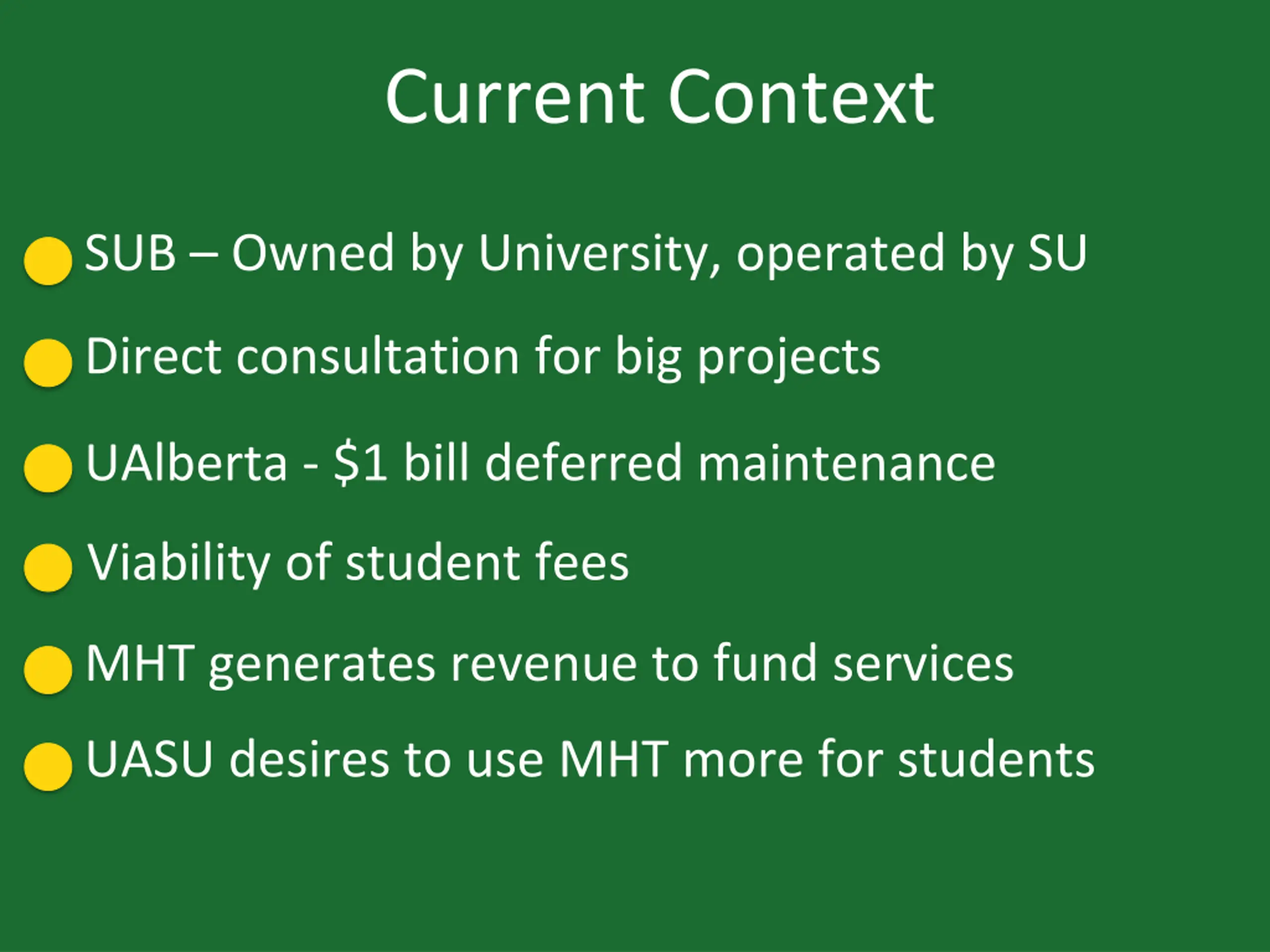 Current Context

SUB – Owned by University, operated by SU

Direct consultation for big projects

UAlberta - \$1 bill deferred maintenance

Viability of student fees

MHT generates revenue to fund services

UASU desires to use MHT more for students